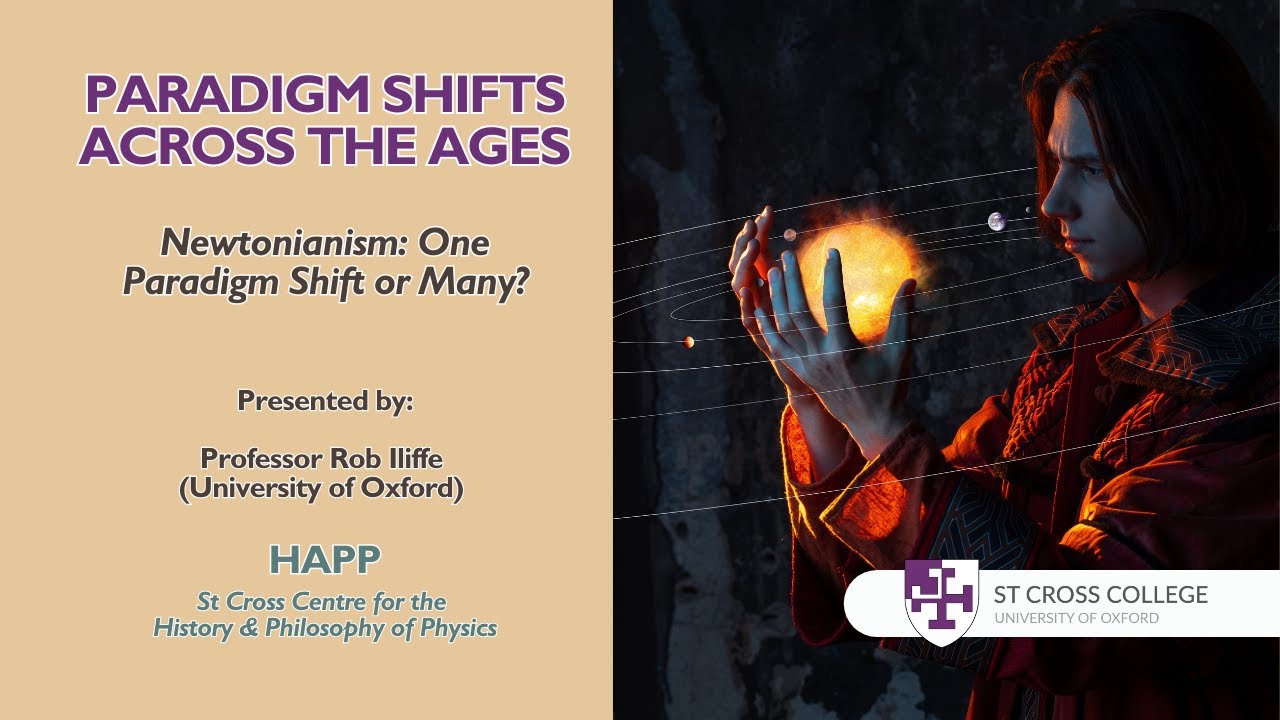 PARADIGM SHIFTS ACROSS THE AGES

Newtonianism: One Paradigm Shift or Many?

Presented by:

Professor Rob Iliffe (University of Oxford)

HAPP

St Cross Centre for the History & Philosophy of Physics

ST CROSS COLLEGE
UNIVERSITY OF OXFORD